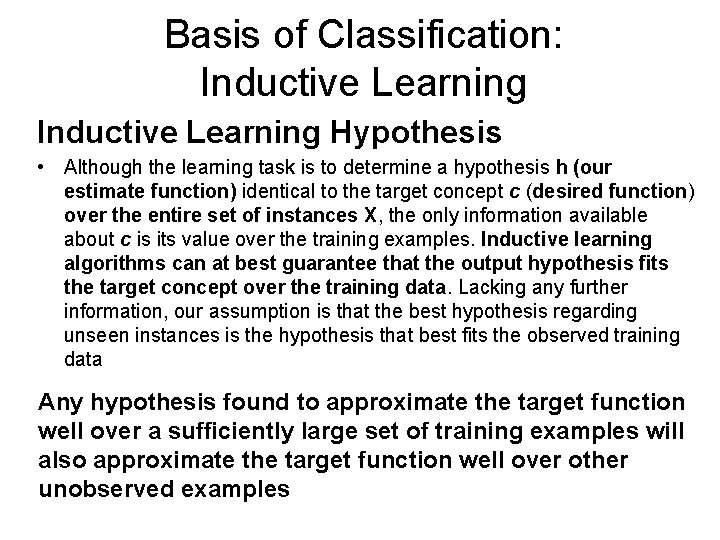 Basis of Classification:
Inductive Learning

Inductive Learning Hypothesis

• Although the learning task is to determine a hypothesis h (our estimate function) identical to the target concept c (desired function) over the entire set of instances X, the only information available about c is its value over the training examples. Inductive learning algorithms can at best guarantee that the output hypothesis fits the target concept over the training data. Lacking any further information, our assumption is that the best hypothesis regarding unseen instances is the hypothesis that best fits the observed training data

Any hypothesis found to approximate the target function well over a sufficiently large set of training examples will also approximate the target function well over other unobserved examples